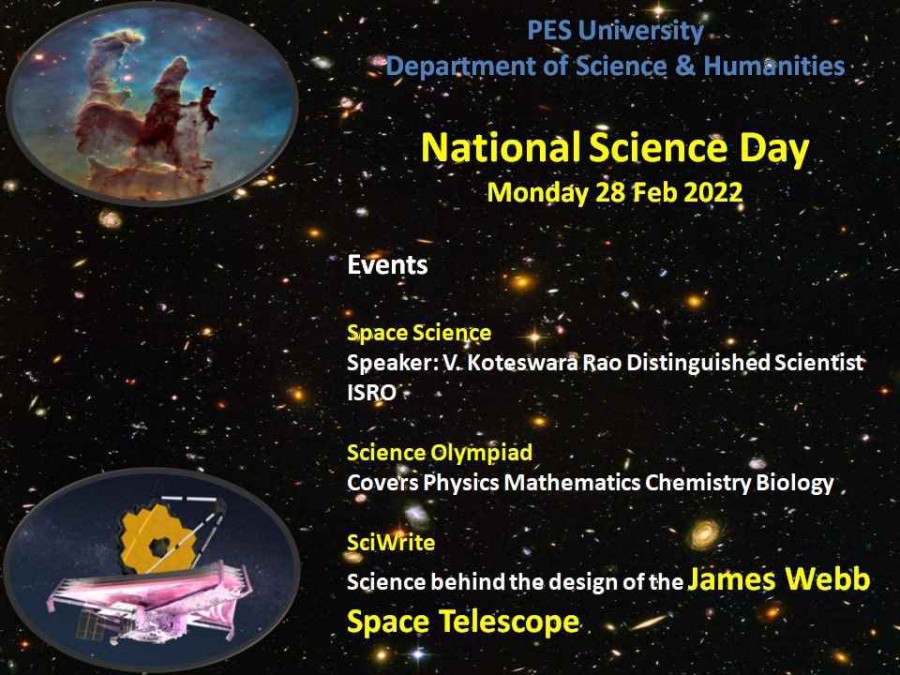 PES University
Department of Science & Humanities

National Science Day
Monday 28 Feb 2022

Events

Space Science
Speaker: V. Koteswara Rao Distinguished Scientist ISRO

Science Olympiad
Covers Physics Mathematics Chemistry Biology

SciWrite
Science behind the design of the James Webb Space Telescope